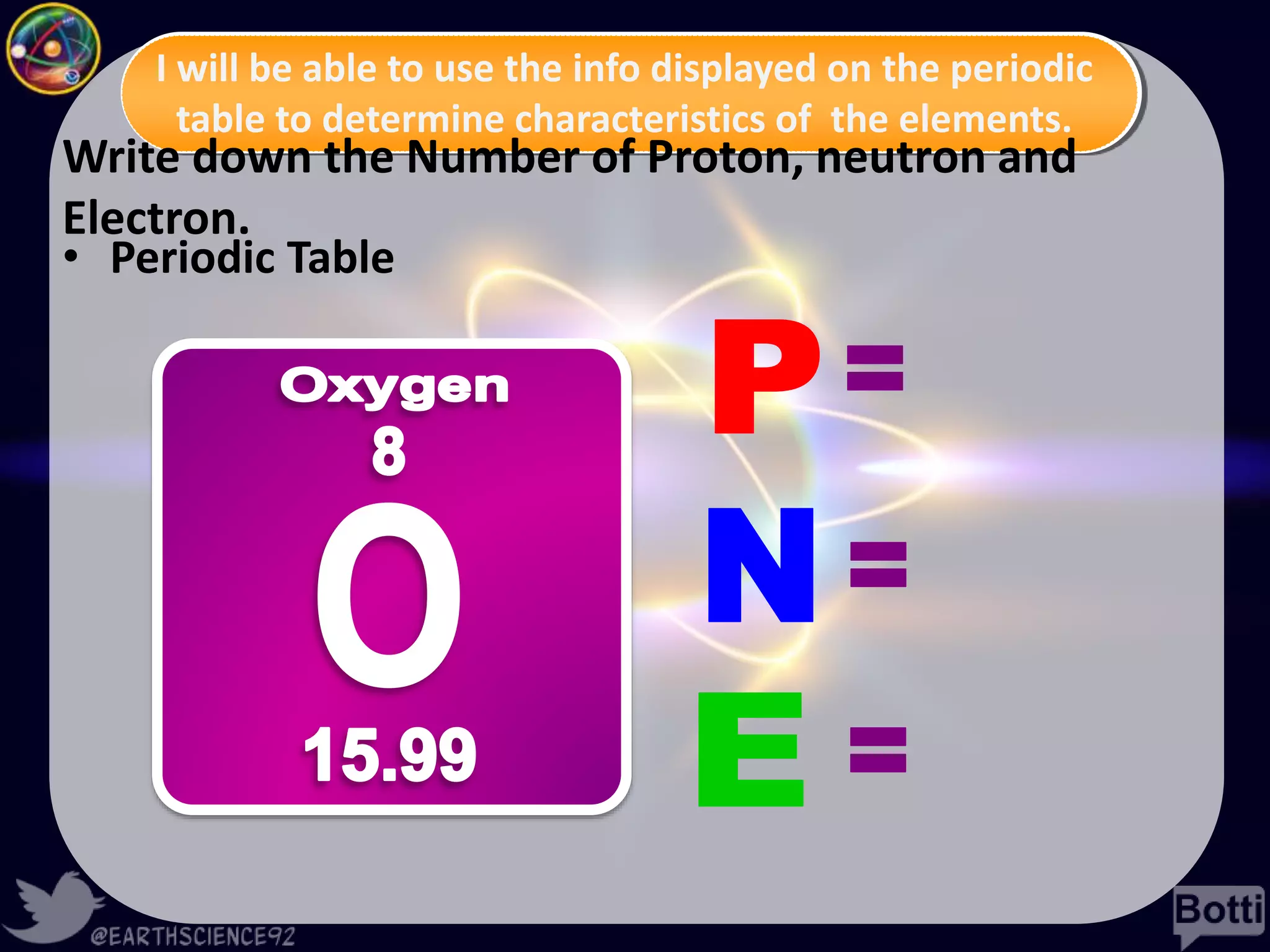 I will be able to use the info displayed on the periodic table to determine characteristics of the elements.

Write down the Number of Proton, neutron and Electron.

• Periodic Table

Oxygen
8
O
15.99

P =
N =
E =

@EARTHSCIENCE92

Botti